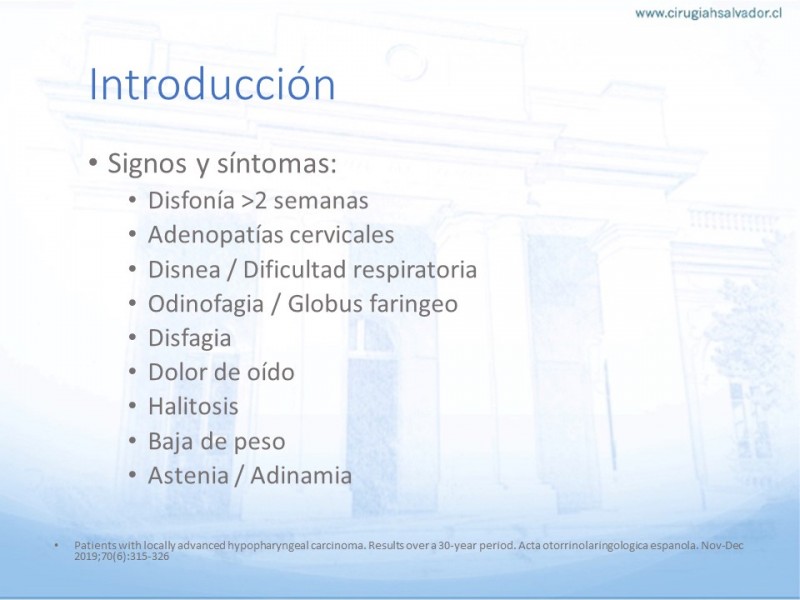 www.cirugiahsalvador.cl

Introducción

• Signos y síntomas:
  • Disfonía >2 semanas
  • Adenopatías cervicales
  • Disnea / Dificultad respiratoria
  • Odinofagia / Globus faringeo
  • Disfagia
  • Dolor de oído
  • Halitosis
  • Baja de peso
  • Astenia / Adinamia

• Patients with locally advanced hypopharyngeal carcinoma. Results over a 30-year period. Acta otorrinolaringologica espanola. Nov-Dec 2019;70(6):315-326